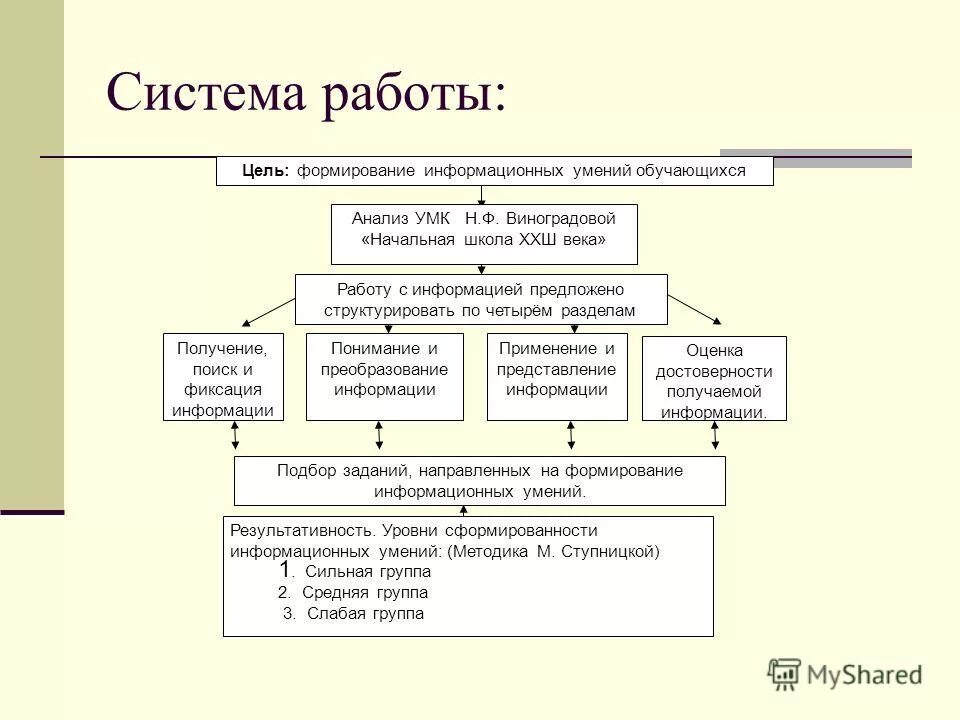 Система работы:

Цель: формирование информационных умений обучающихся

Анализ УМК Н.Ф. Виноградовой «Начальная школа XXШ века»

Работу с информацией предложено структурировать по четырём разделам

Получение, поиск и фиксация информации

Понимание и преобразование информации

Применение и представление информации

Оценка достоверности получаемой информации.

Подбор заданий, направленных на формирование информационных умений.

Результативность. Уровни сформированности информационных умений: (Методика М. Ступницкой)
1. Сильная группа
2. Средняя группа
3. Слабая группа

MyShared